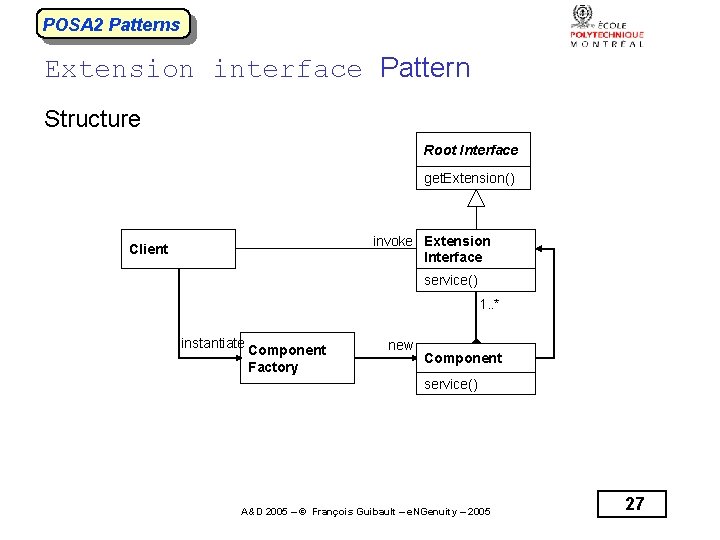 POSA2 Patterns

ÉCOLE POLYTECHNIQUE MONTRÉAL

Extension interface Pattern

Structure

Root Interface
getExtension()

Client

invoke

Extension Interface
service()

1..*

instantiate

Component Factory

new

Component
service()

A&D 2005 – © François Guibault – eNGenuity – 2005

27